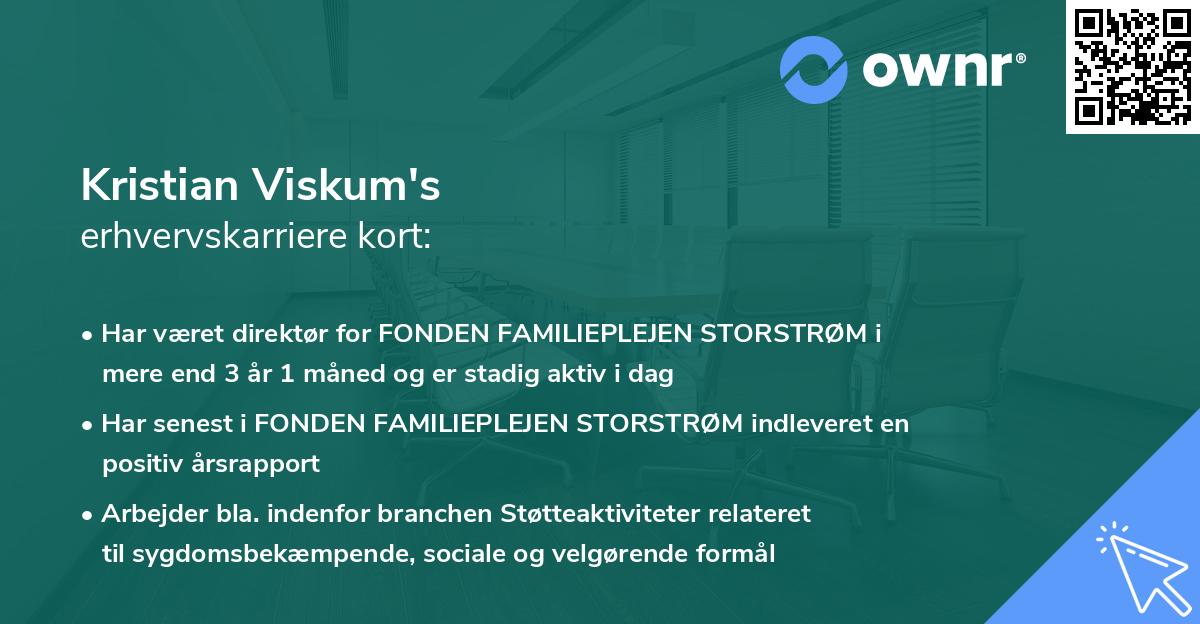 ownr®

Kristian Viskum's
erhvervskarriere kort:

• Har været direktør for FONDEN FAMILIEPLEJEN STORSTRØM i mere end 3 år 1 måned og er stadig aktiv i dag

• Har senest i FONDEN FAMILIEPLEJEN STORSTRØM indleveret en positiv årsrapport

• Arbejder bla. indenfor branchen Støtteaktiviteter relateret til sygdomsbekæmpende, sociale og velgørende formål